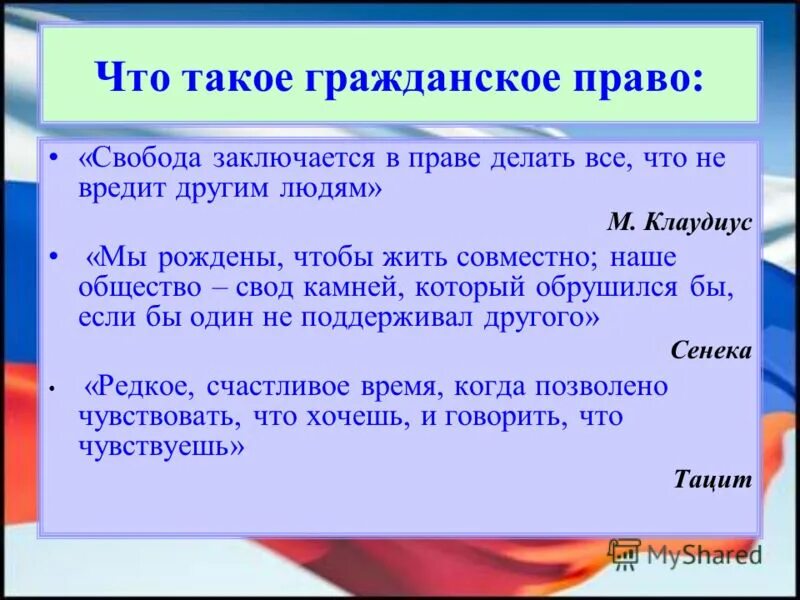 Что такое гражданское право:

• «Свобода заключается в праве делать все, что не вредит другим людям»

М. Клаудиус

• «Мы рождены, чтобы жить совместно; наше общество – свод камней, который обрушился бы, если бы один не поддерживал другого»

Сенека

• «Редкое, счастливое время, когда позволено чувствовать, что хочешь, и говорить, что чувствуешь»

Тацит

MyShared